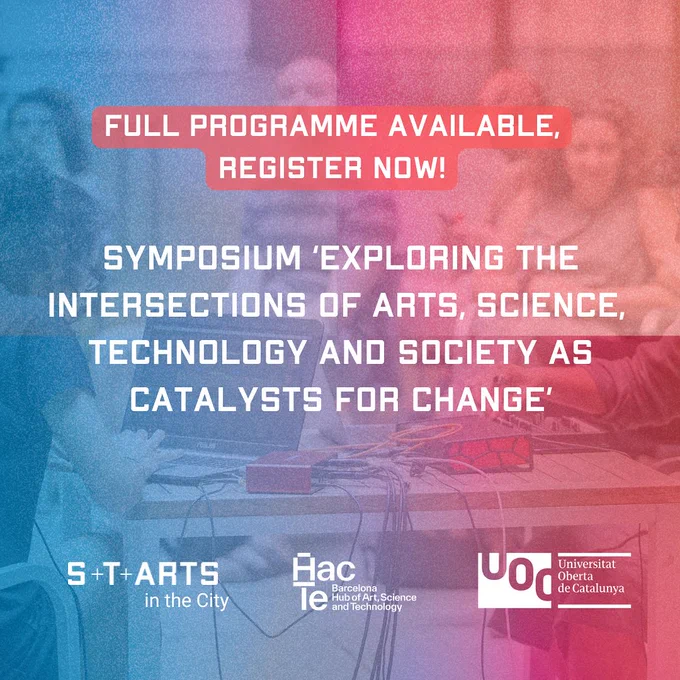 FULL PROGRAMME AVAILABLE, REGISTER NOW!

SYMPOSIUM 'EXPLORING THE INTERSECTIONS OF ARTS, SCIENCE, TECHNOLOGY AND SOCIETY AS CATALYSTS FOR CHANGE'

S+T+ARTS in the City

Hac Te Barcelona Hub of Art, Science and Technology

UOC Universitat Oberta de Catalunya